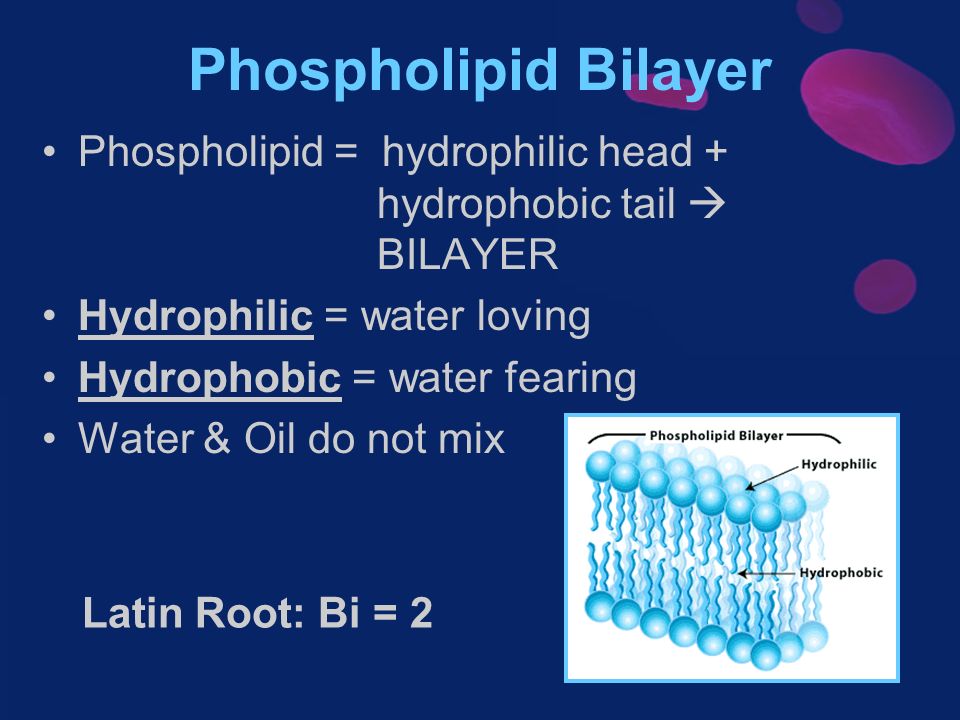 Phospholipid Bilayer

• Phospholipid = hydrophilic head + hydrophobic tail → BILAYER

• Hydrophilic = water loving

• Hydrophobic = water fearing

• Water & Oil do not mix

Latin Root: Bi = 2

Phospholipid Bilayer

Hydrophilic

Hydrophobic